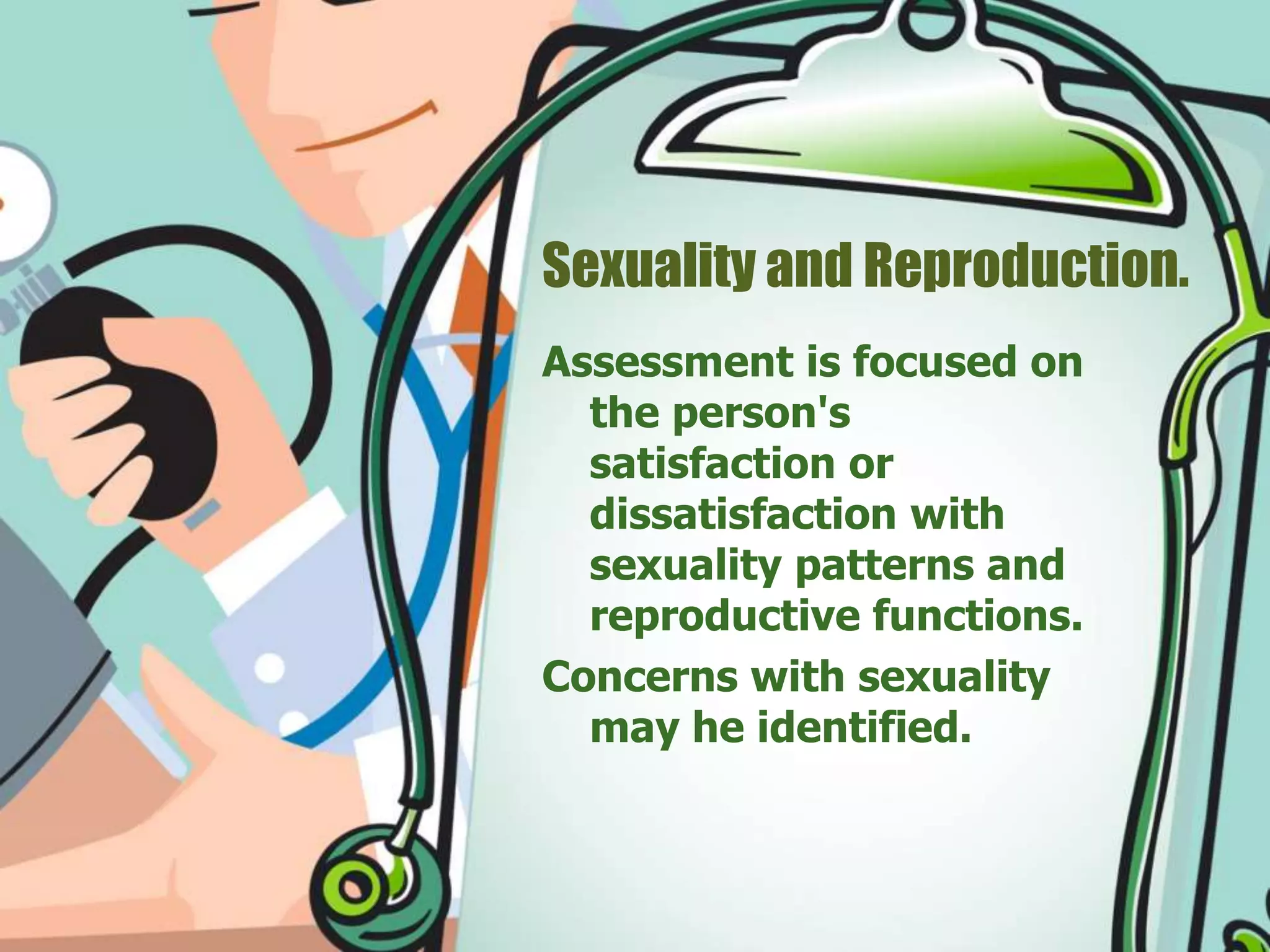 Sexuality and Reproduction.

Assessment is focused on the person's satisfaction or dissatisfaction with sexuality patterns and reproductive functions.

Concerns with sexuality may he identified.